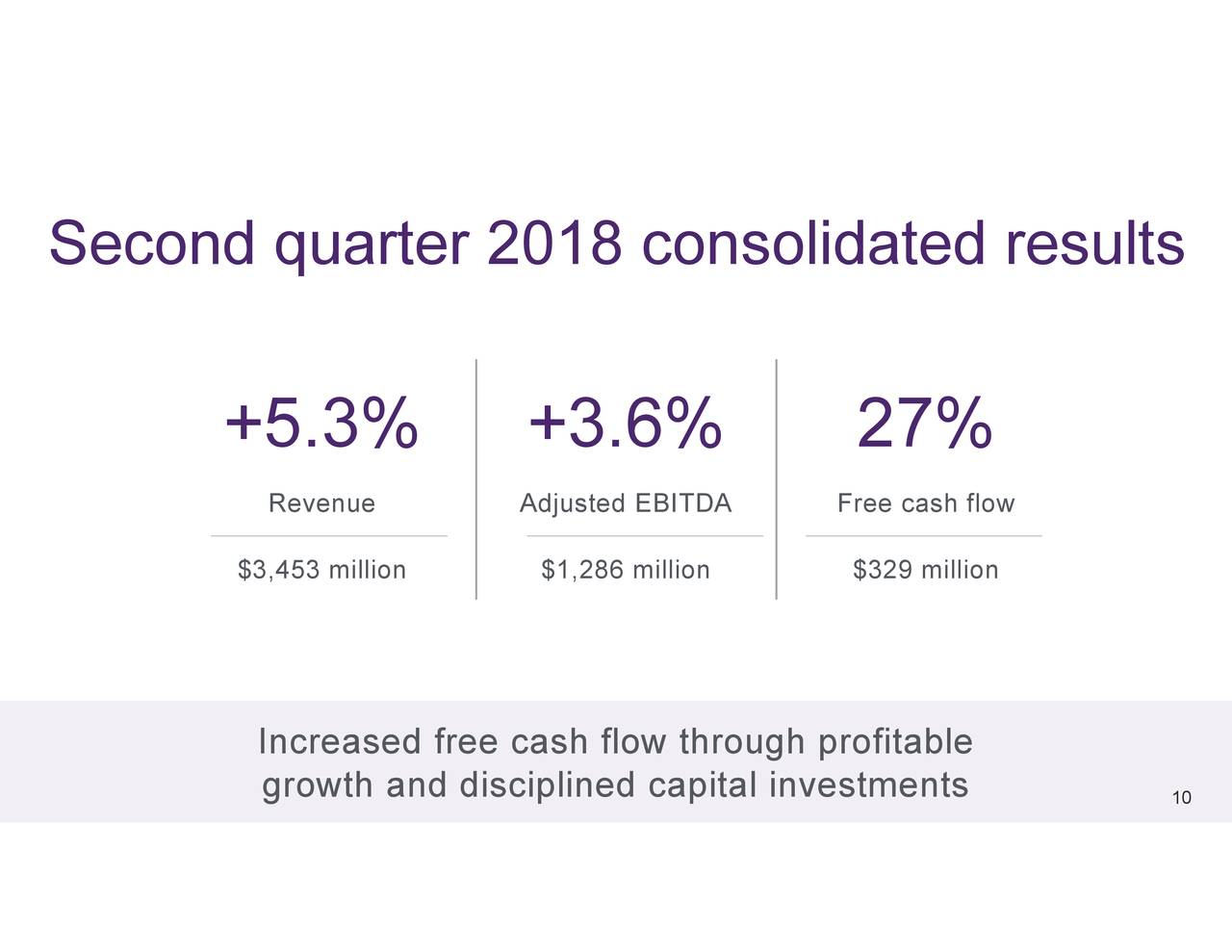 Second quarter 2018 consolidated results

+5.3%

Revenue

\$3,453 million

+3.6%

Adjusted EBITDA

\$1,286 million

27%

Free cash flow

\$329 million

Increased free cash flow through profitable growth and disciplined capital investments

10